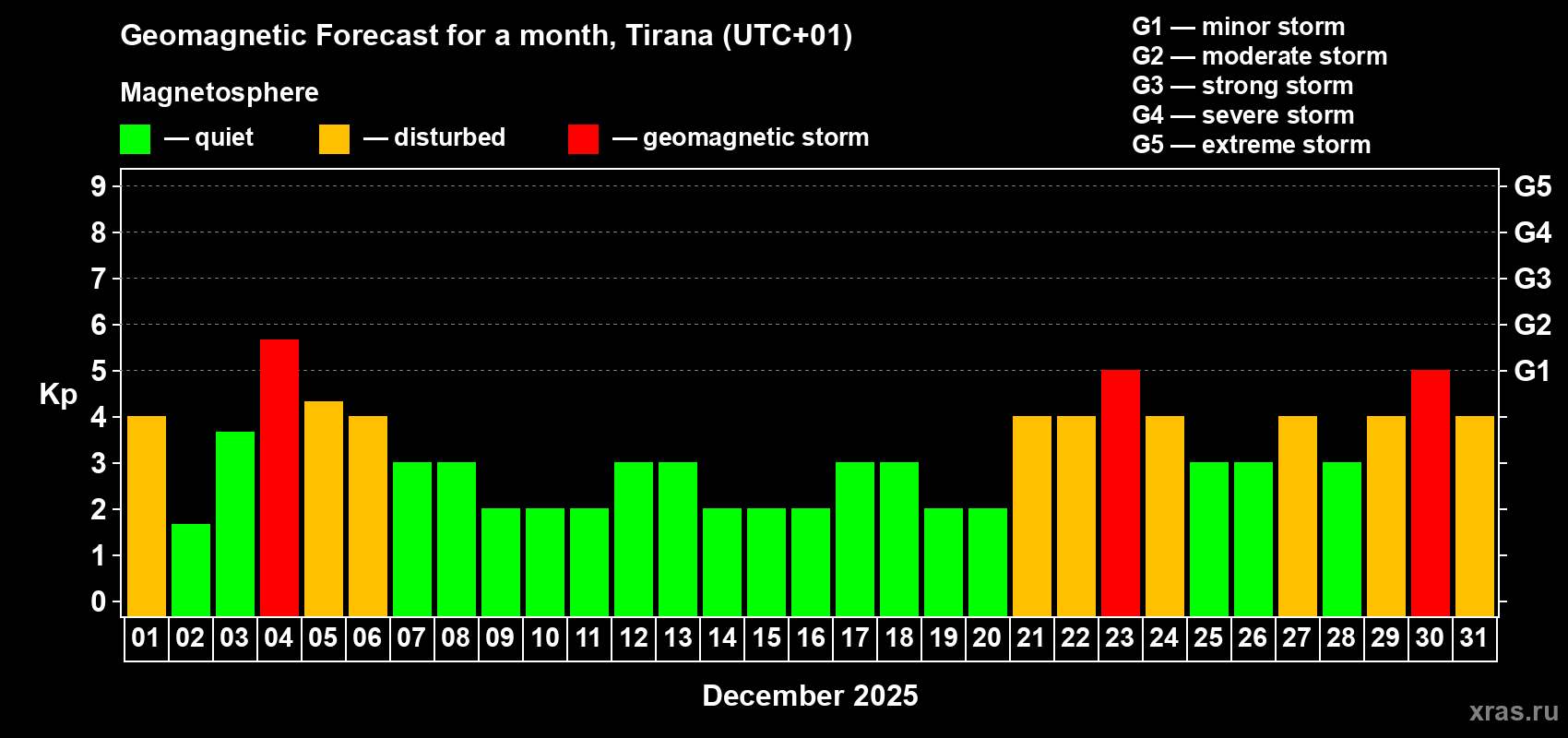 Geomagnetic Forecast for a month, Tirana (UTC+01)

Magnetosphere

— quiet — disturbed — geomagnetic storm

G1 — minor storm
G2 — moderate storm
G3 — strong storm
G4 — severe storm
G5 — extreme storm

Kp

9 8 7 6 5 4 3 2 1 0

G5 G4 G3 G2 G1

01 02 03 04 05 06 07 08 09 10 11 12 13 14 15 16 17 18 19 20 21 22 23 24 25 26 27 28 29 30 31

December 2025

xras.ru